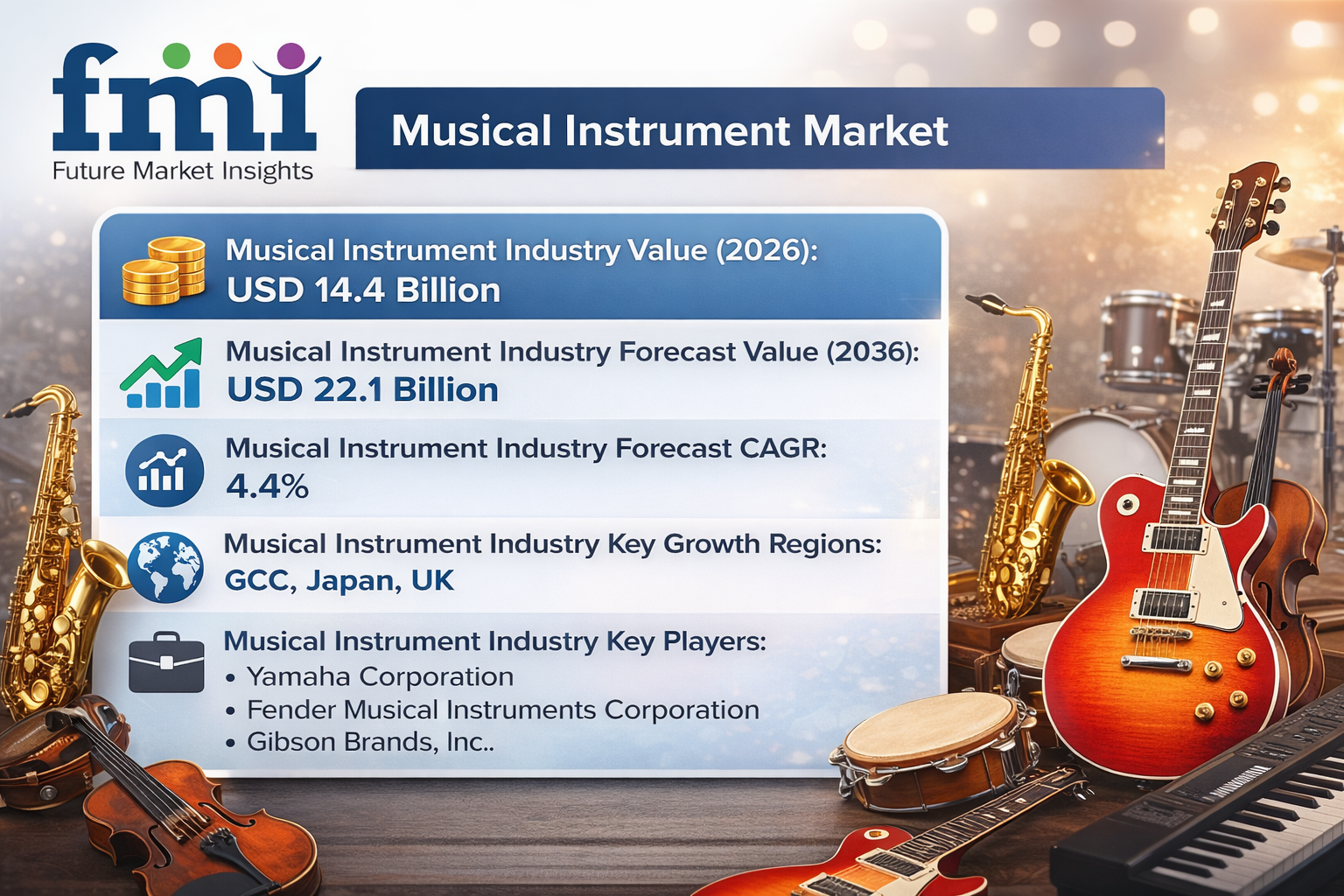 fmi
Future Market Insights

Musical Instrument Market

Musical Instrument Industry Value (2026):
USD 14.4 Billion

Musical Instrument Industry Forecast Value (2036):
USD 22.1 Billion

Musical Instrument Industry Forecast CAGR:
4.4%

Musical Instrument Industry Key Growth Regions:
GCC, Japan, UK

Musical Instrument Industry Key Players:
• Yamaha Corporation
• Fender Musical Instruments Corporation
• Gibson Brands, Inc..